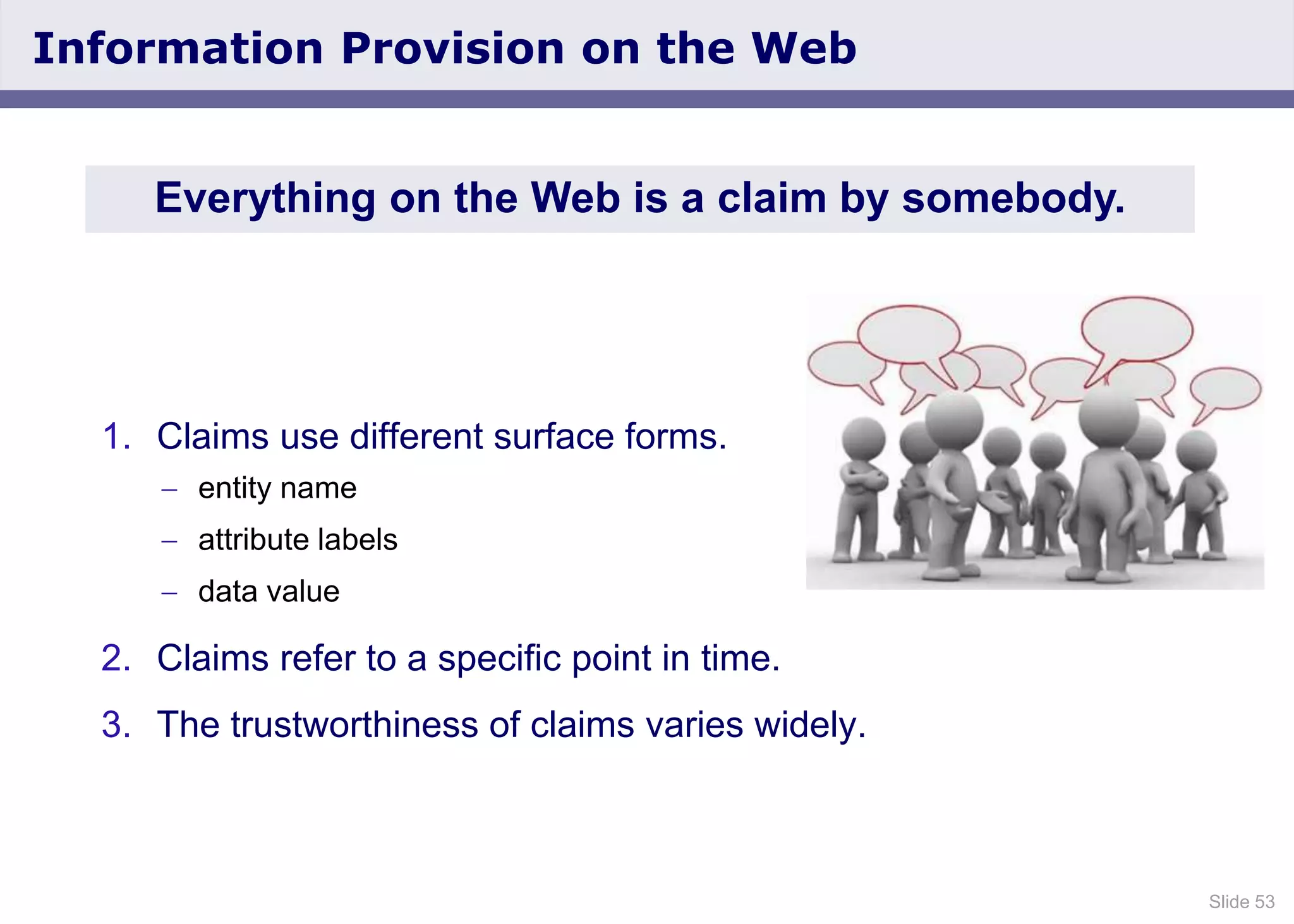 Information Provision on the Web

Everything on the Web is a claim by somebody.

1. Claims use different surface forms.
– entity name
– attribute labels
– data value
2. Claims refer to a specific point in time.
3. The trustworthiness of claims varies widely.

Slide 53